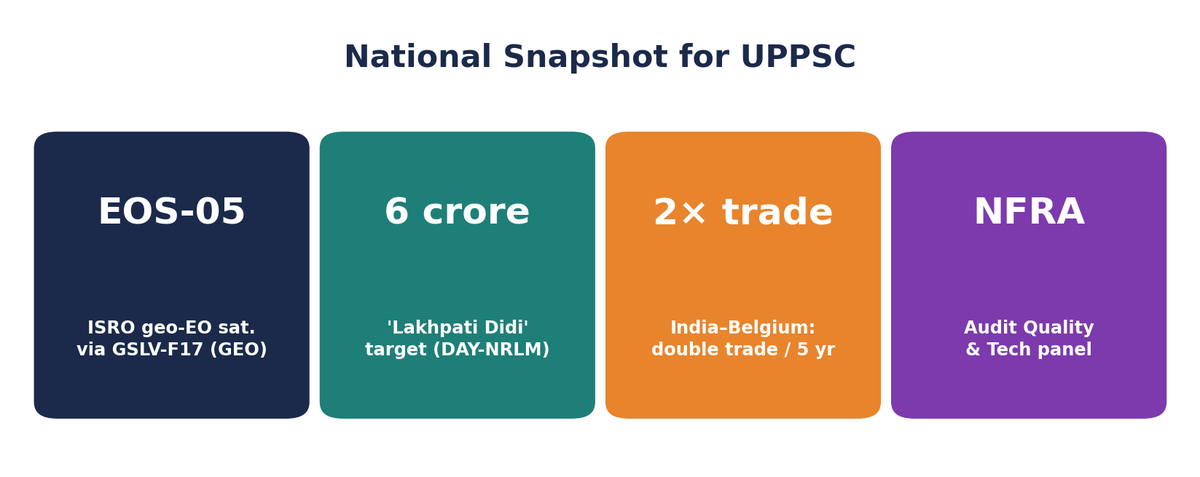 National Snapshot for UPPSC

EOS-05

ISRO geo-EO sat. via GSLV-F17 (GEO)

6 crore

'Lakhpati Didi' target (DAY-NRLM)

2× trade

India–Belgium: double trade / 5 yr

NFRA

Audit Quality & Tech panel